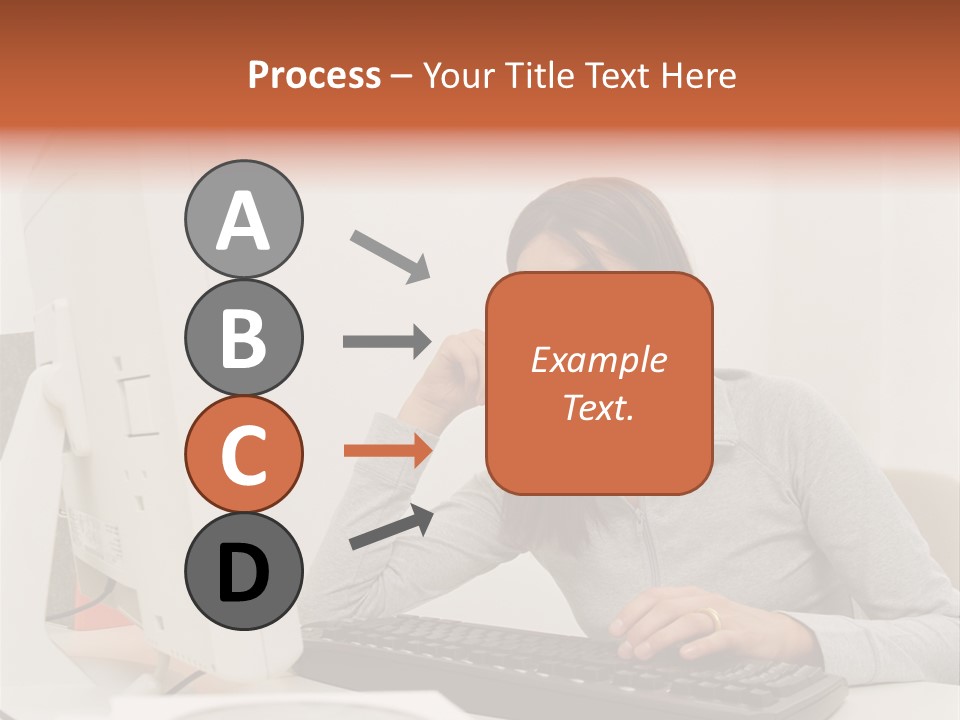 Process – Your Title Text Here

A

B

C

D

Example Text.